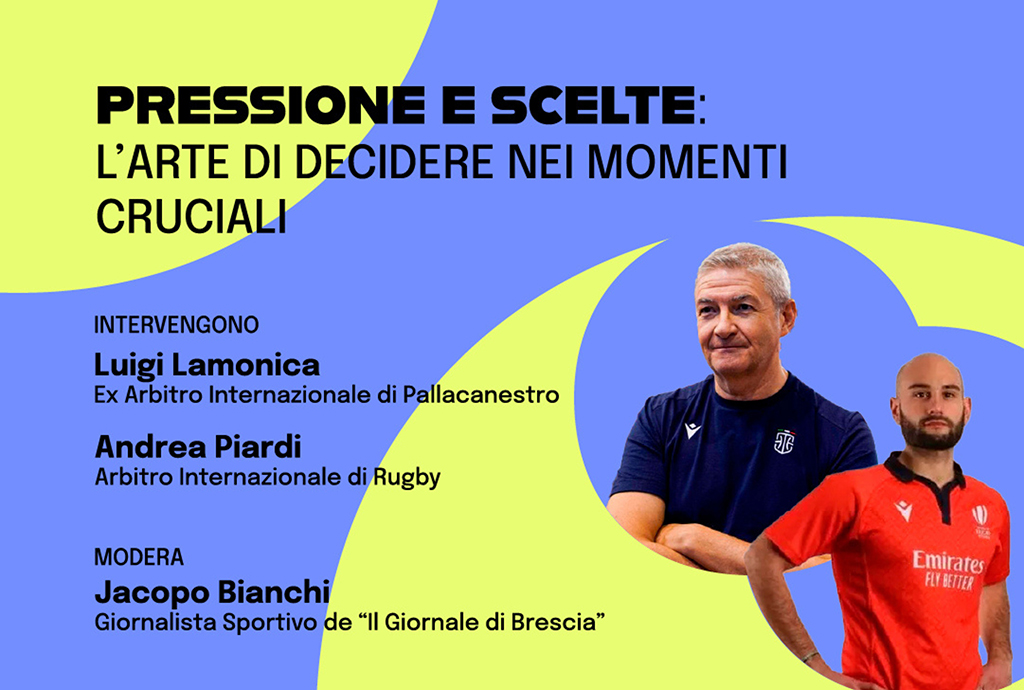 PRESSIONE E SCELTE: L'ARTE DI DECIDERE NEI MOMENTI CRUCIALI

INTERVENGONO
Luigi Lamonica
Ex Arbitro Internazionale di Pallacanestro

Andrea Piardi
Arbitro Internazionale di Rugby

MODERA
Jacopo Bianchi
Giornalista Sportivo de "Il Giornale di Brescia"

Emirates
FLY BETTER